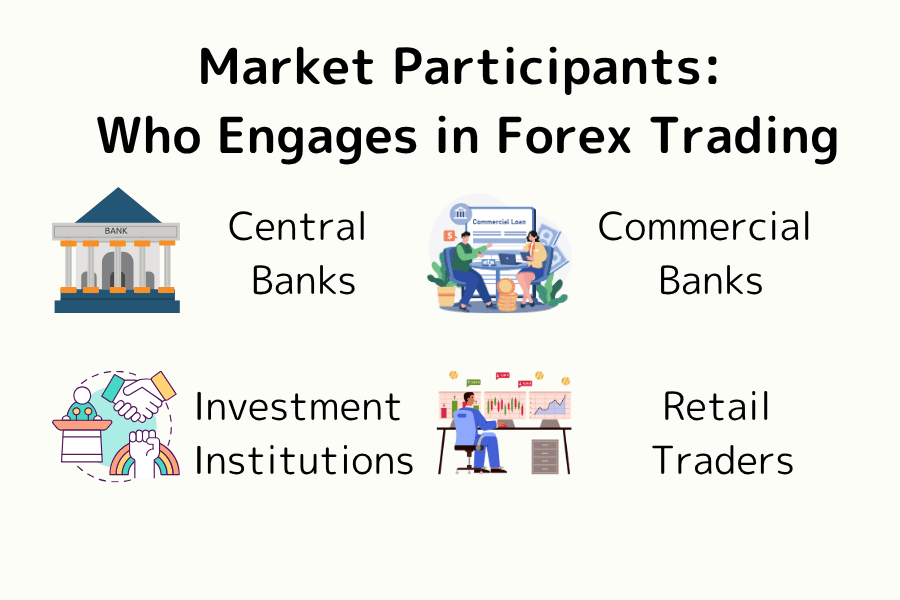 Market Participants:
Who Engages in Forex Trading

BANK

Central Banks

Commercial Loan

Commercial Banks

Investment Institutions

Retail Traders